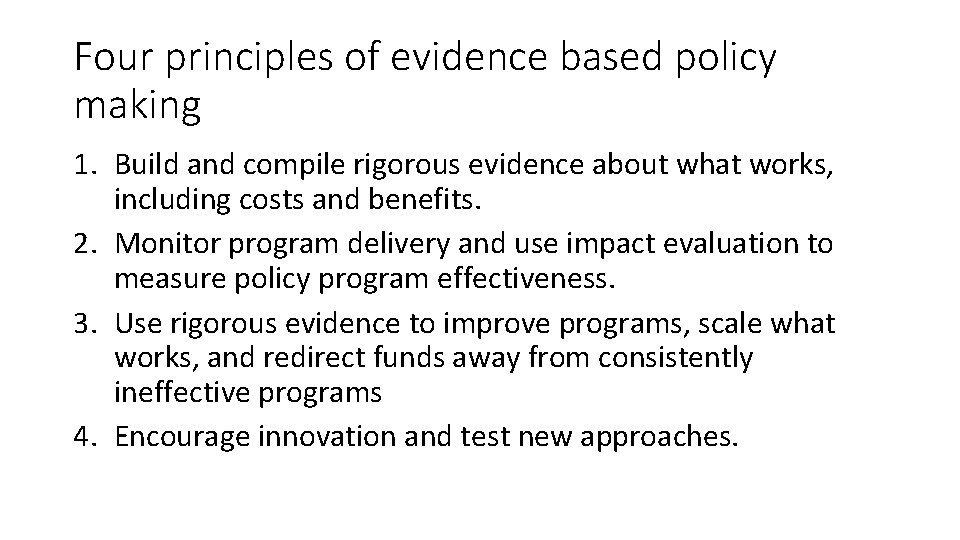 Four principles of evidence based policy making

1. Build and compile rigorous evidence about what works, including costs and benefits.
2. Monitor program delivery and use impact evaluation to measure policy program effectiveness.
3. Use rigorous evidence to improve programs, scale what works, and redirect funds away from consistently ineffective programs
4. Encourage innovation and test new approaches.